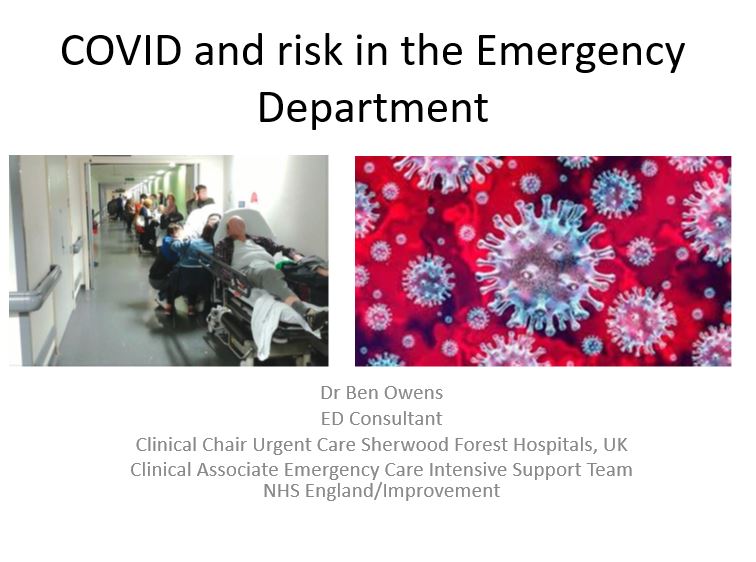 COVID and risk in the Emergency Department

Dr Ben Owens
ED Consultant
Clinical Chair Urgent Care Sherwood Forest Hospitals, UK
Clinical Associate Emergency Care Intensive Support Team NHS England/Improvement